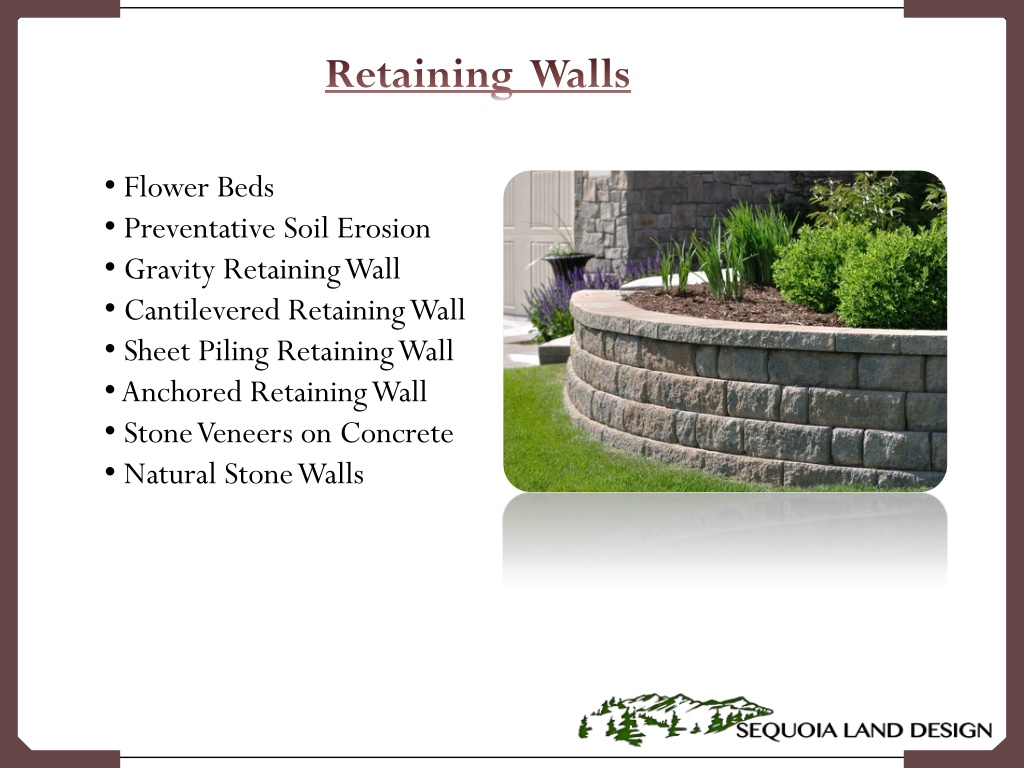 Retaining Walls

• Flower Beds
• Preventative Soil Erosion
• Gravity Retaining Wall
• Cantilevered Retaining Wall
• Sheet Piling Retaining Wall
• Anchored Retaining Wall
• Stone Veneers on Concrete
• Natural Stone Walls

SEQUOIA LAND DESIGN